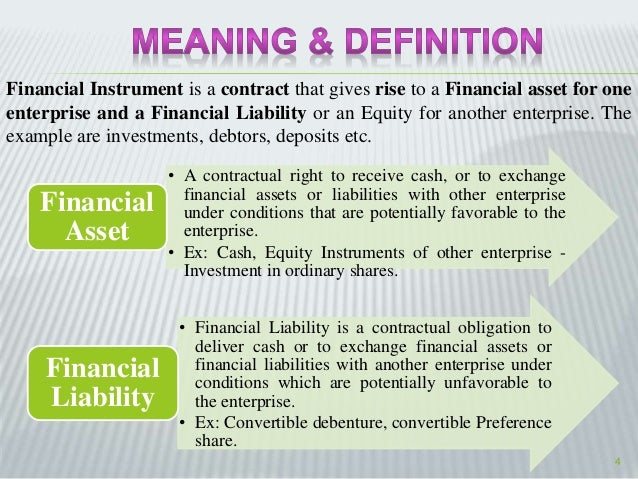 MEANING & DEFINITION

Financial Instrument is a contract that gives rise to a Financial asset for one enterprise and a Financial Liability or an Equity for another enterprise. The example are investments, debtors, deposits etc.

Financial Asset

• A contractual right to receive cash, or to exchange financial assets or liabilities with other enterprise under conditions that are potentially favorable to the enterprise.
• Ex: Cash, Equity Instruments of other enterprise - Investment in ordinary shares.

Financial Liability

• Financial Liability is a contractual obligation to deliver cash or to exchange financial assets or financial liabilities with another enterprise under conditions which are potentially unfavorable to the enterprise.
• Ex: Convertible debenture, convertible Preference share.

4